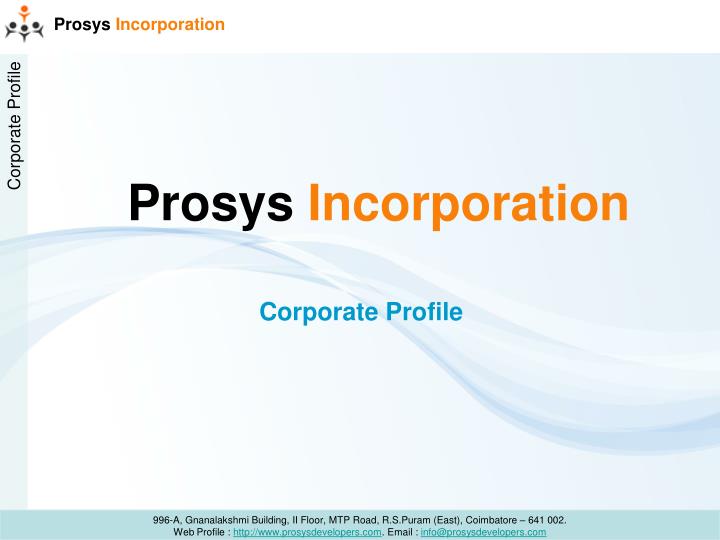 Prosys Incorporation

Corporate Profile

Prosys Incorporation

Corporate Profile

996-A, Gnanalakshmi Building, II Floor, MTP Road, R.S.Puram (East), Coimbatore – 641 002.
Web Profile : http://www.prosysdevelopers.com. Email : info@prosysdevelopers.com